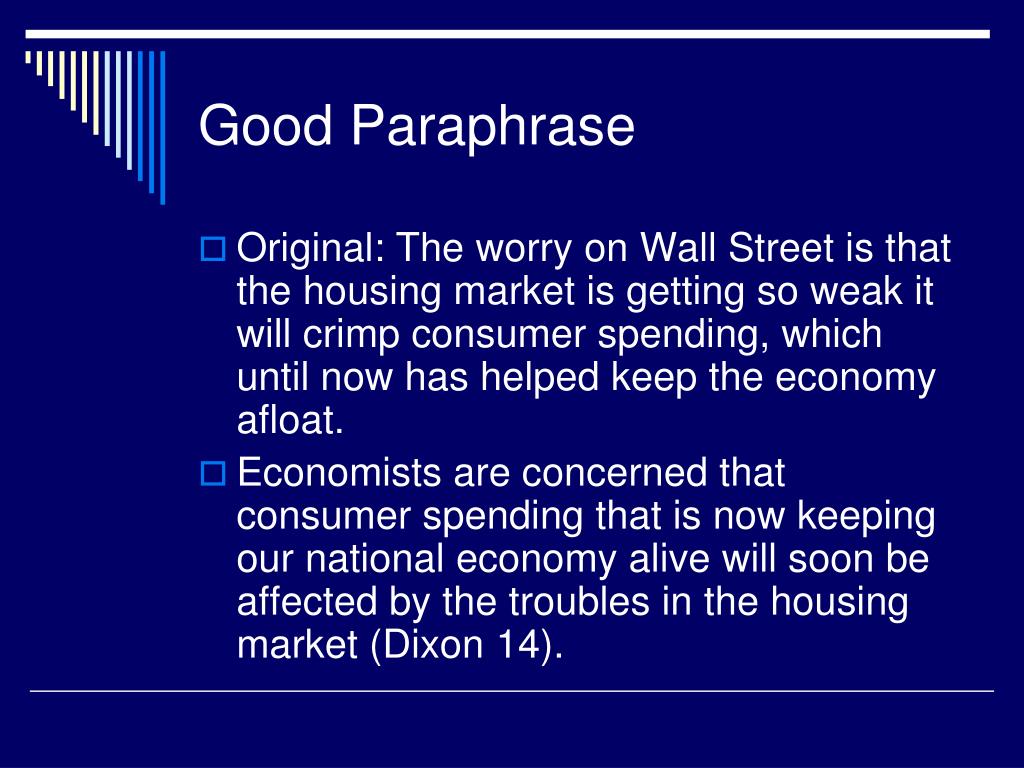 Good Paraphrase

Original: The worry on Wall Street is that the housing market is getting so weak it will crimp consumer spending, which until now has helped keep the economy afloat.

Economists are concerned that consumer spending that is now keeping our national economy alive will soon be affected by the troubles in the housing market (Dixon 14).